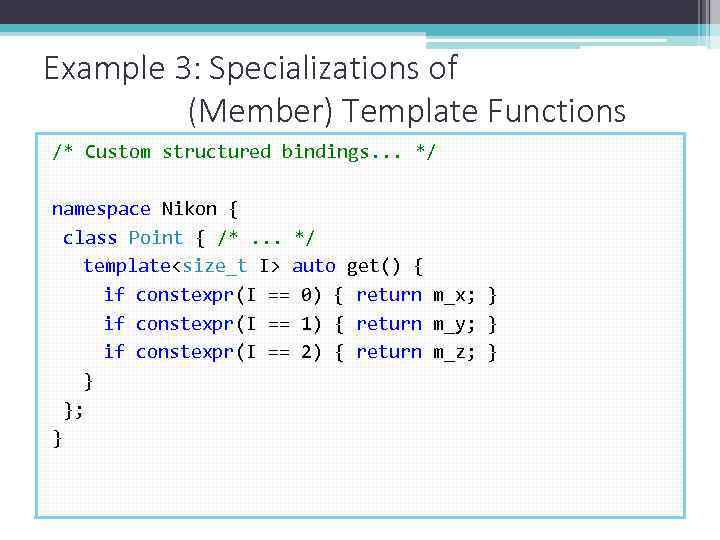 Example 3: Specializations of (Member) Template Functions

/* Custom structured bindings... */

namespace Nikon {
 class Point { /* ... */
   template<size_t I> auto get() {
     if constexpr(I == 0) { return m_x; }
     if constexpr(I == 1) { return m_y; }
     if constexpr(I == 2) { return m_z; }
   }
 };
}